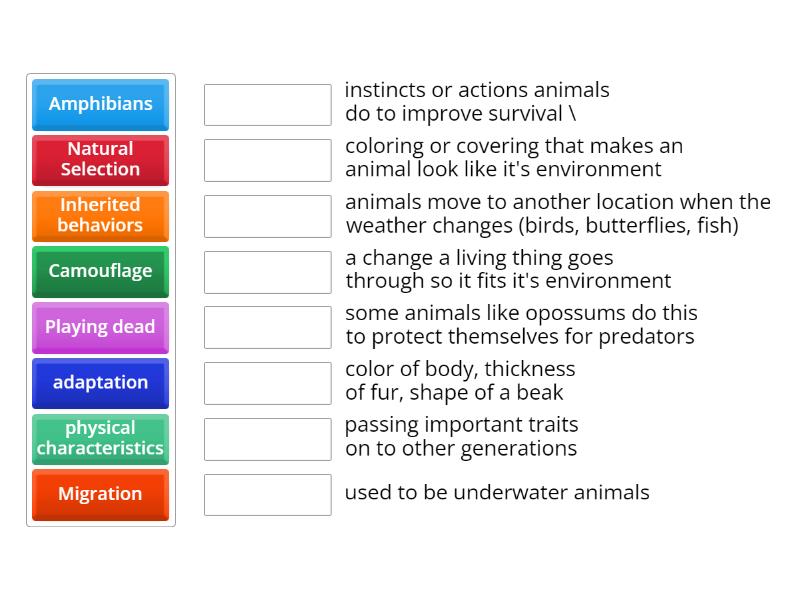 Amphibians

Natural Selection

Inherited behaviors

Camouflage

Playing dead

adaptation

physical characteristics

Migration

instincts or actions animals do to improve survival \

coloring or covering that makes an animal look like it's environment

animals move to another location when the weather changes (birds, butterflies, fish)

a change a living thing goes through so it fits it's environment

some animals like opossums do this to protect themselves for predators

color of body, thickness of fur, shape of a beak

passing important traits on to other generations

used to be underwater animals